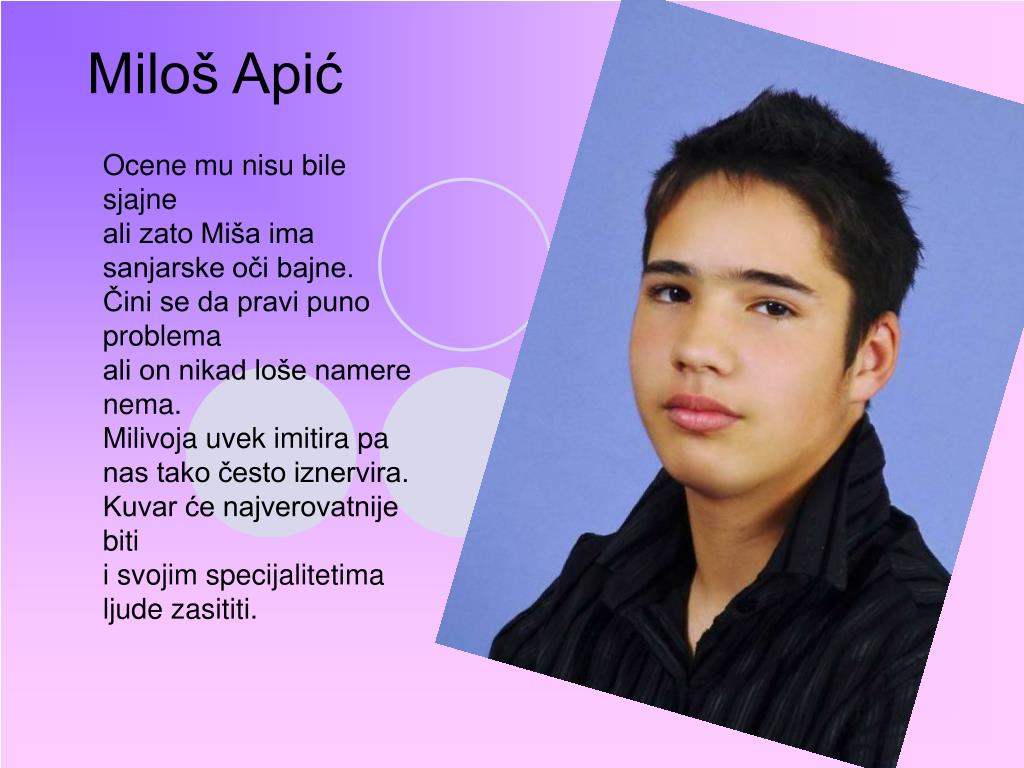 Miloš Apić

Ocene mu nisu bile sjajne
ali zato Miša ima sanjarske oči bajne.
Čini se da pravi puno problema
ali on nikad loše namere nema.
Milivoja uvek imitira pa nas tako često iznervira.
Kuvar će najverovatnije biti
i svojim specijalitetima ljude zasititi.